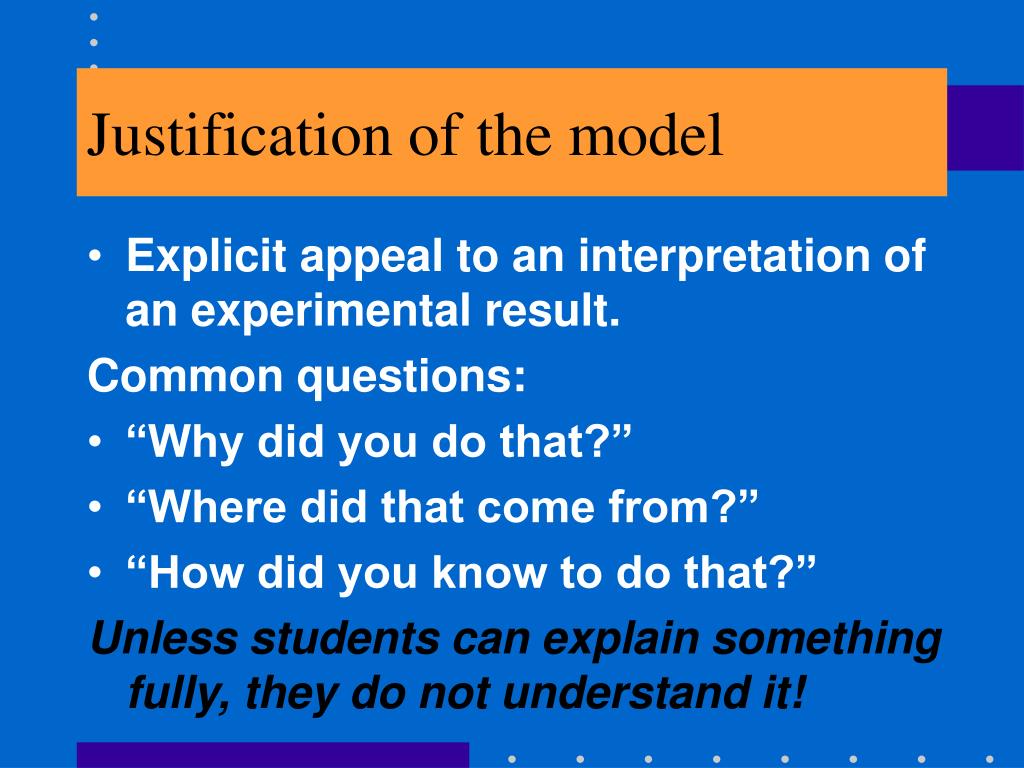 Justification of the model

• Explicit appeal to an interpretation of an experimental result.

Common questions:

• “Why did you do that?”

• “Where did that come from?”

• “How did you know to do that?”

Unless students can explain something fully, they do not understand it!